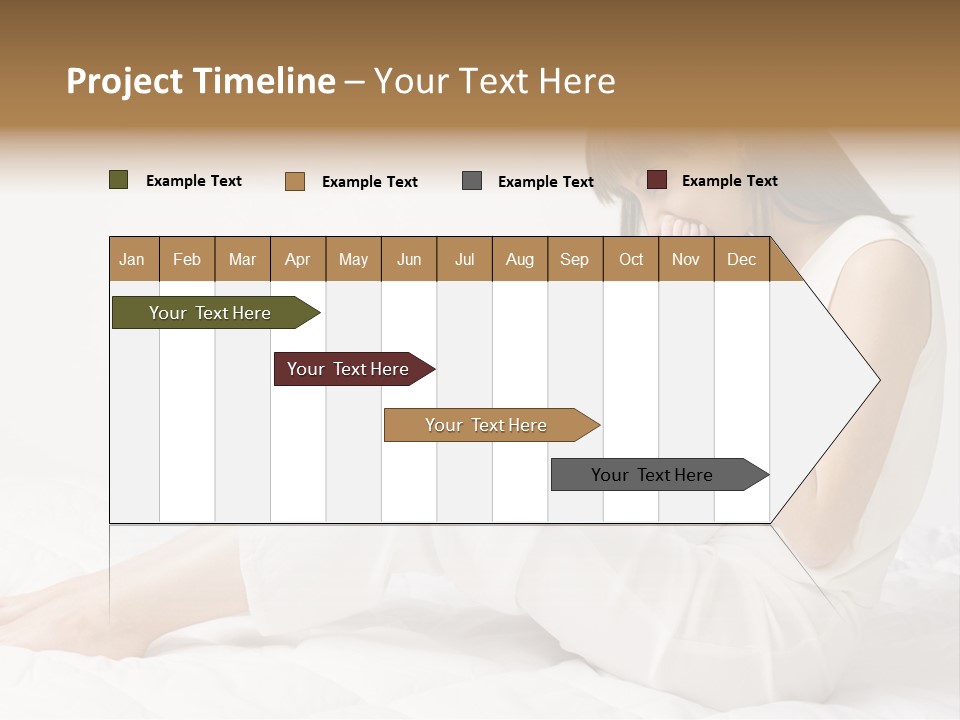 Project Timeline – Your Text Here

Example Text
Example Text
Example Text
Example Text

| Jan | Feb | Mar | Apr | May | Jun | Jul | Aug | Sep | Oct | Nov | Dec |
|---|---|---|---|---|---|---|---|---|---|---|---|

Your Text Here
Your Text Here
Your Text Here
Your Text Here